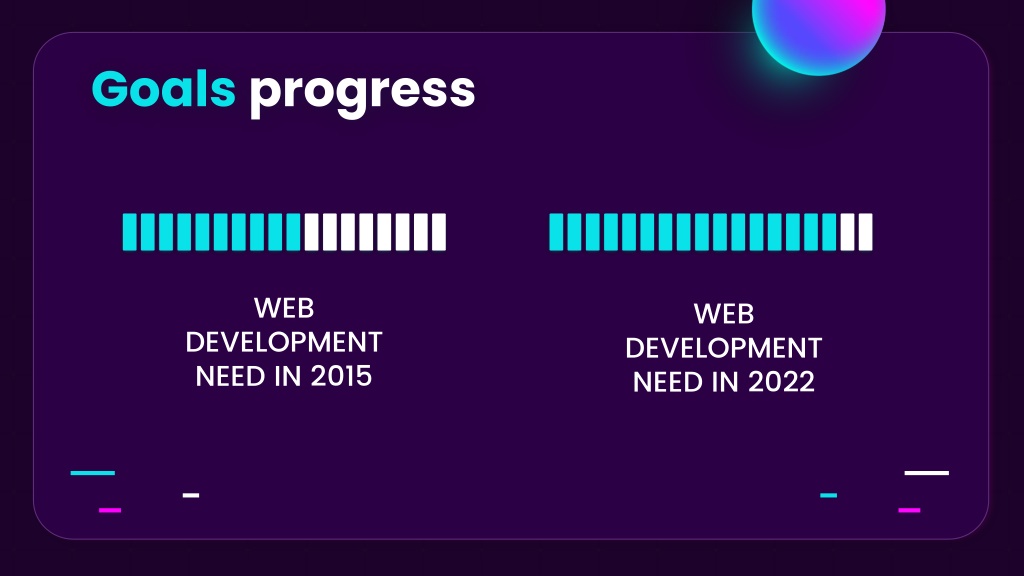 Goals progress

WEB DEVELOPMENT NEED IN 2015

WEB DEVELOPMENT NEED IN 2022